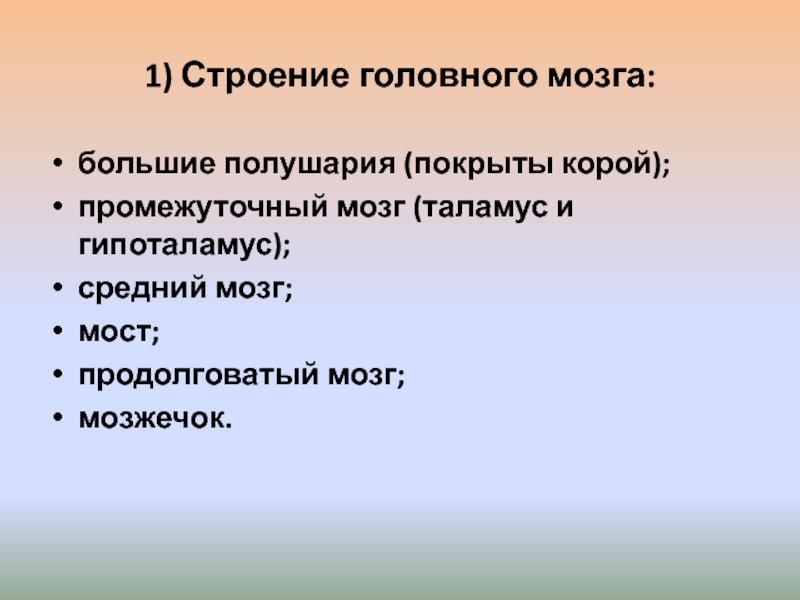 1) Строение головного мозга:

• большие полушария (покрыты корой);
• промежуточный мозг (таламус и гипоталамус);
• средний мозг;
• мост;
• продолговатый мозг;
• мозжечок.